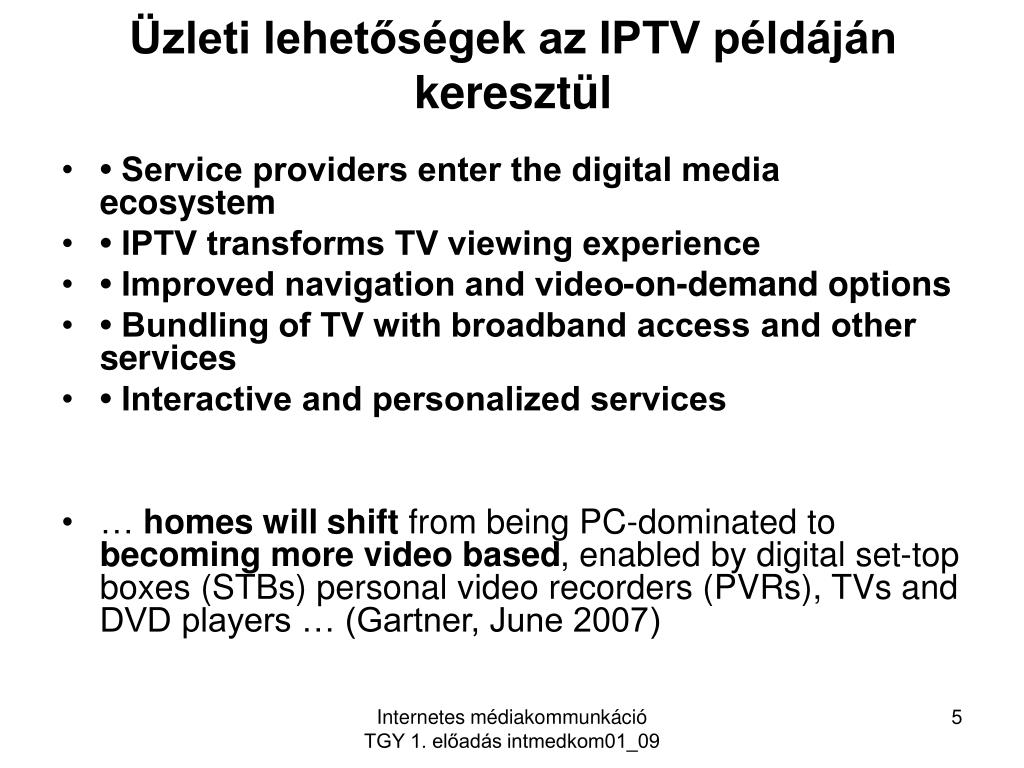 Üzleti lehetőségek az IPTV példáján keresztül

• • Service providers enter the digital media ecosystem
• • IPTV transforms TV viewing experience
• • Improved navigation and video-on-demand options
• • Bundling of TV with broadband access and other services
• • Interactive and personalized services

• … homes will shift from being PC-dominated to becoming more video based, enabled by digital set-top boxes (STBs) personal video recorders (PVRs), TVs and DVD players … (Gartner, June 2007)

Internetes médiakommunkáció
TGY 1. előadás intmedkom01_09

5